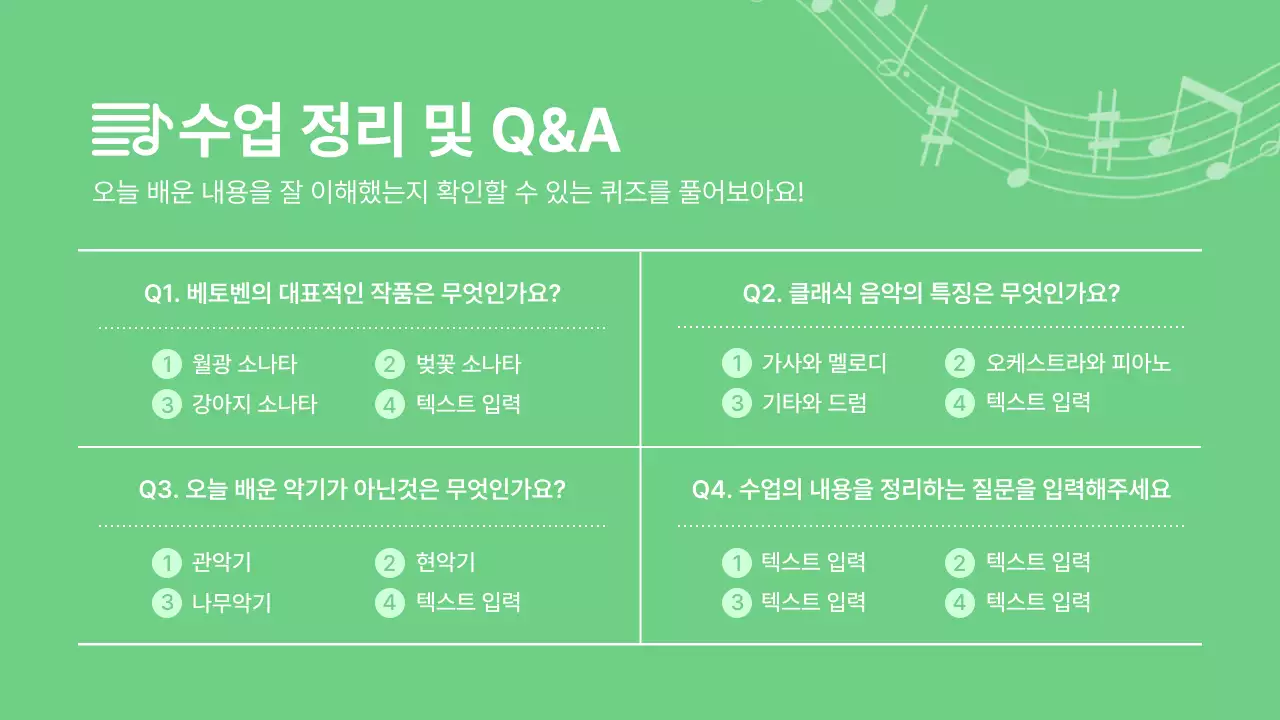 수업 정리 및 Q&A

오늘 배운 내용을 잘 이해했는지 확인할 수 있는 퀴즈를 풀어보아요!

Q1. 베토벤의 대표적인 작품은 무엇인가요?

1 월광 소나타
2 벚꽃 소나타
3 강아지 소나타
4 텍스트 입력

Q2. 클래식 음악의 특징은 무엇인가요?

1 가사와 멜로디
2 오케스트라와 피아노
3 기타와 드럼
4 텍스트 입력

Q3. 오늘 배운 악기가 아닌것은 무엇인가요?

1 관악기
2 현악기
3 나무악기
4 텍스트 입력

Q4. 수업의 내용을 정리하는 질문을 입력해주세요

1 텍스트 입력
2 텍스트 입력
3 텍스트 입력
4 텍스트 입력